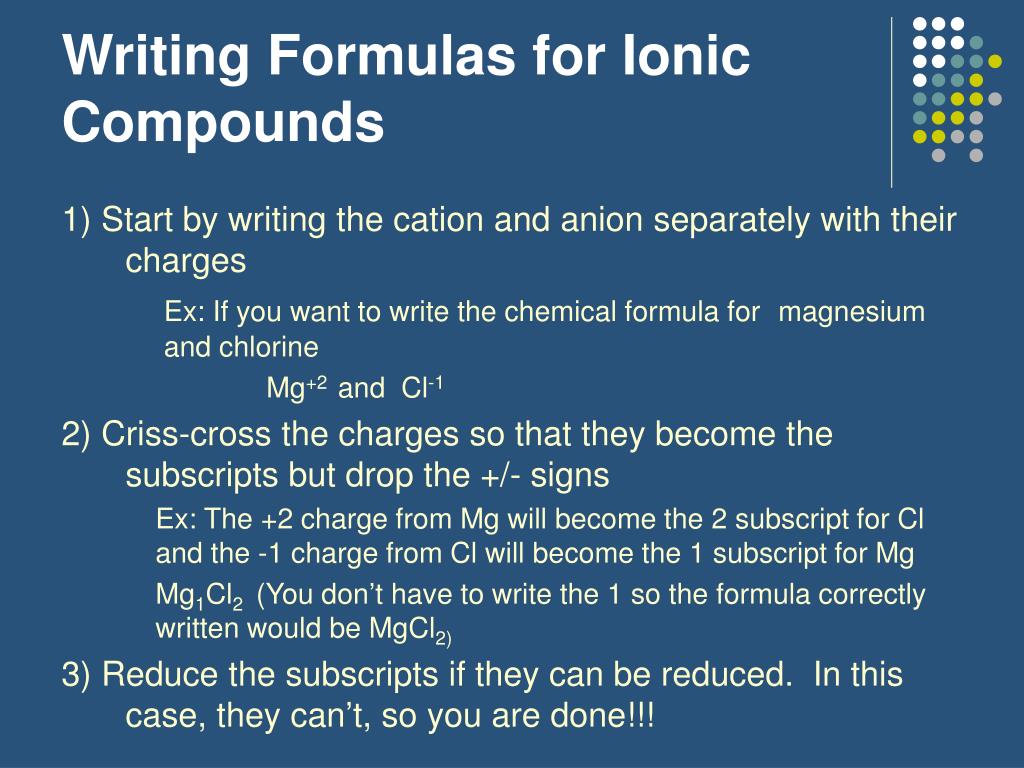 Writing Formulas for Ionic Compounds

1) Start by writing the cation and anion separately with their charges

Ex: If you want to write the chemical formula for magnesium and chlorine

$Mg^{+2}$ and $Cl^{-1}$

2) Criss-cross the charges so that they become the subscripts but drop the +/- signs

Ex: The +2 charge from Mg will become the 2 subscript for Cl and the -1 charge from Cl will become the 1 subscript for Mg

$Mg_1Cl_2$ (You don't have to write the 1 so the formula correctly written would be $MgCl_{2)}$

3) Reduce the subscripts if they can be reduced. In this case, they can't, so you are done!!!